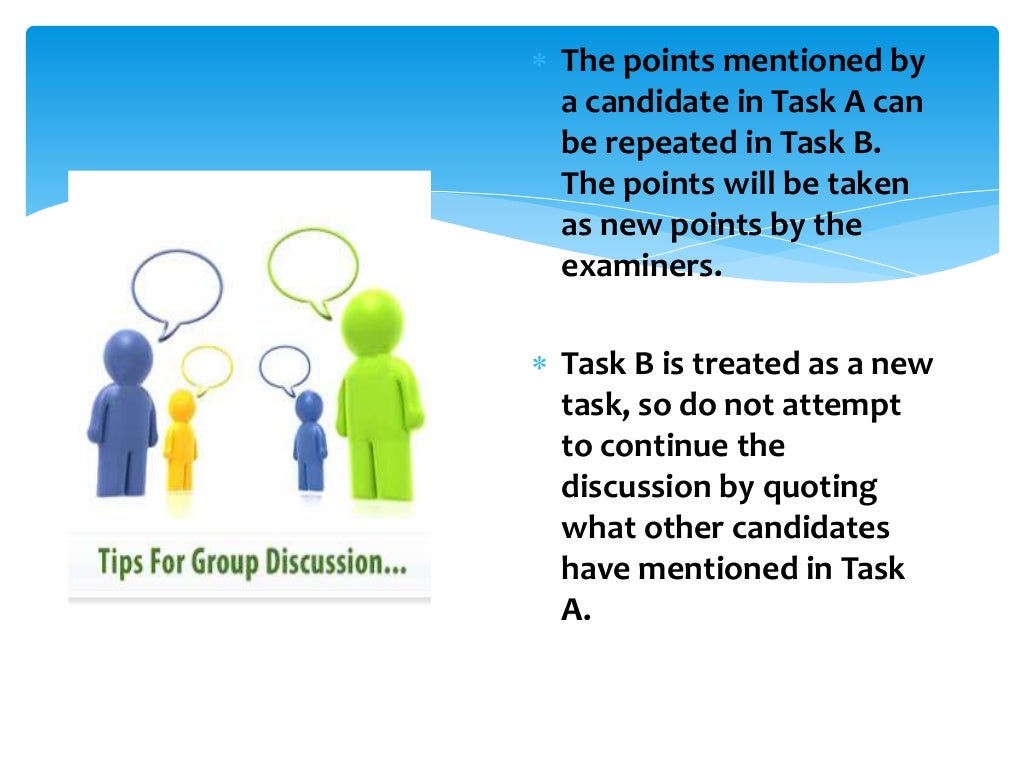 Tips For Group Discussion...

* The points mentioned by a candidate in Task A can be repeated in Task B. The points will be taken as new points by the examiners.

* Task B is treated as a new task, so do not attempt to continue the discussion by quoting what other candidates have mentioned in Task A.